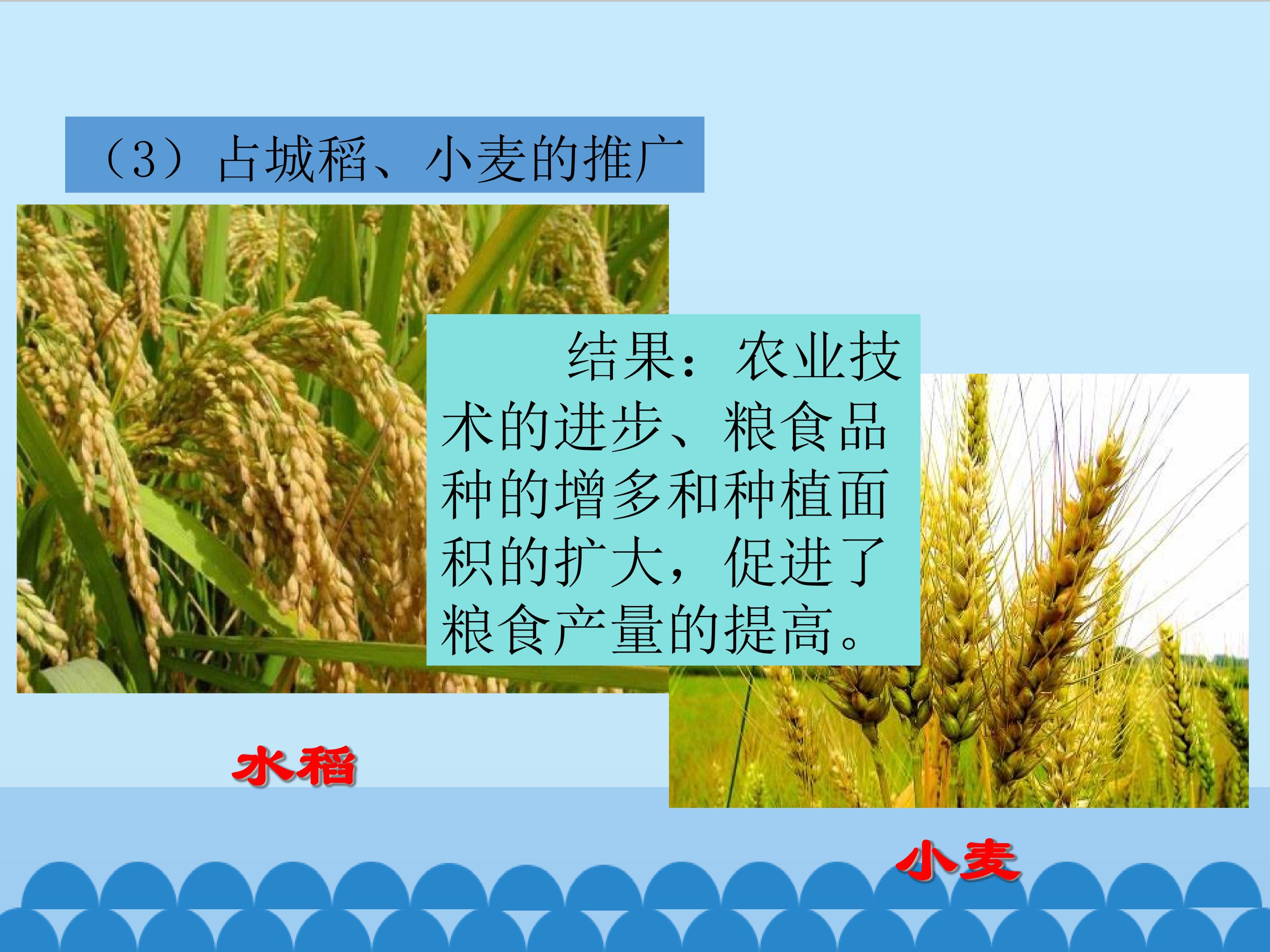 （3）占城稻、小麦的推广

结果：农业技术的进步、粮食品种的增多和种植面积的扩大，促进了粮食产量的提高。

水稻

小麦